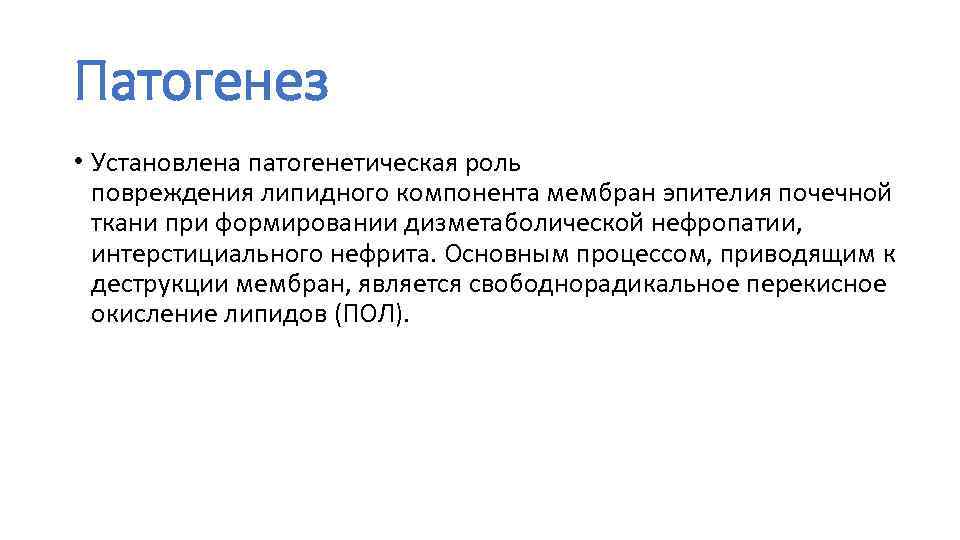 Патогенез

• Установлена патогенетическая роль повреждения липидного компонента мембран эпителия почечной ткани при формировании дизметаболической нефропатии, интерстициального нефрита. Основным процессом, приводящим к деструкции мембран, является свободнорадикальное перекисное окисление липидов (ПОЛ).